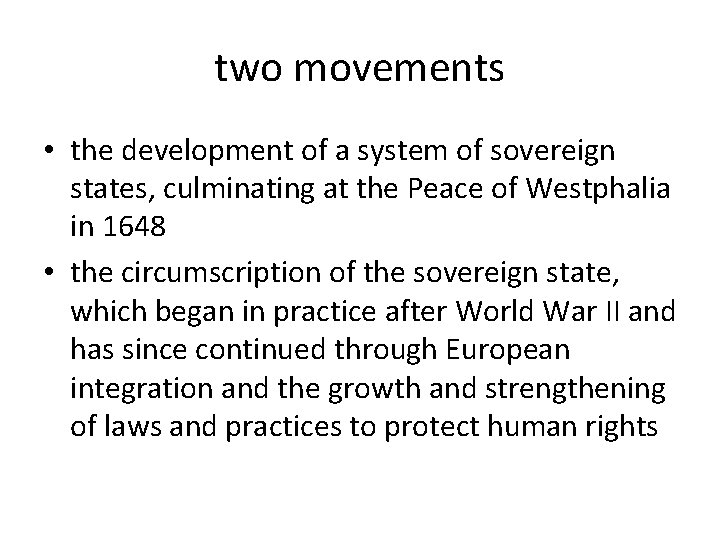 two movements

• the development of a system of sovereign states, culminating at the Peace of Westphalia in 1648

• the circumscription of the sovereign state, which began in practice after World War II and has since continued through European integration and the growth and strengthening of laws and practices to protect human rights